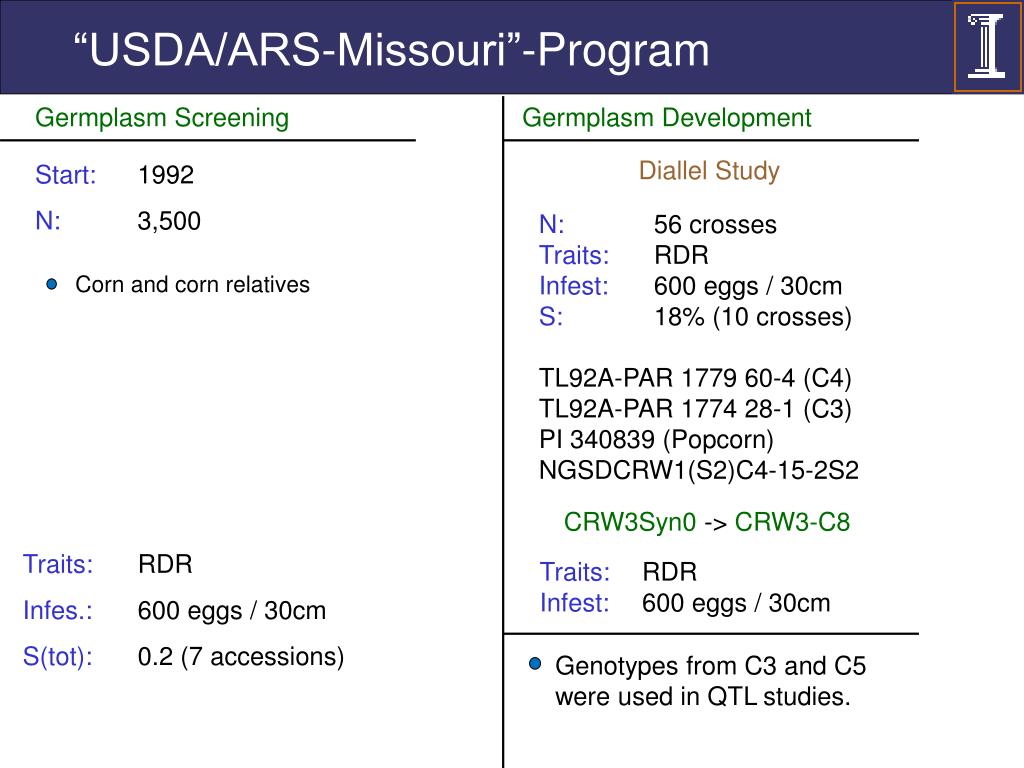 “USDA/ARS-Missouri”-Program

Germplasm Screening

Start: 1992

N: 3,500

Corn and corn relatives

Traits: RDR

Infes.: 600 eggs / 30cm

S(tot): 0.2 (7 accessions)

Germplasm Development

Diallel Study

N: 56 crosses
Traits: RDR
Infest: 600 eggs / 30cm
S: 18% (10 crosses)

TL92A-PAR 1779 60-4 (C4)
TL92A-PAR 1774 28-1 (C3)
PI 340839 (Popcorn)
NGSDCRW1(S2)C4-15-2S2

CRW3Syn0 -> CRW3-C8

Traits: RDR
Infest: 600 eggs / 30cm

Genotypes from C3 and C5 were used in QTL studies.